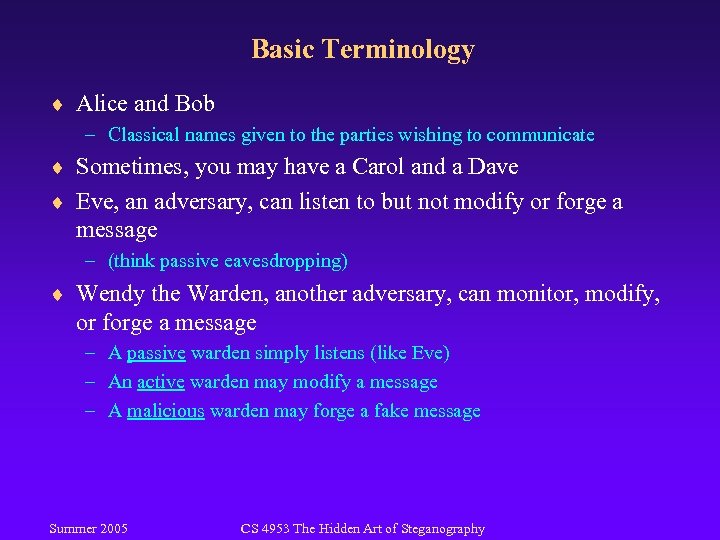 Basic Terminology

♦ Alice and Bob
– Classical names given to the parties wishing to communicate

♦ Sometimes, you may have a Carol and a Dave

♦ Eve, an adversary, can listen to but not modify or forge a message
– (think passive eavesdropping)

♦ Wendy the Warden, another adversary, can monitor, modify, or forge a message
– A passive warden simply listens (like Eve)
– An active warden may modify a message
– A malicious warden may forge a fake message

Summer 2005

CS 4953 The Hidden Art of Steganography